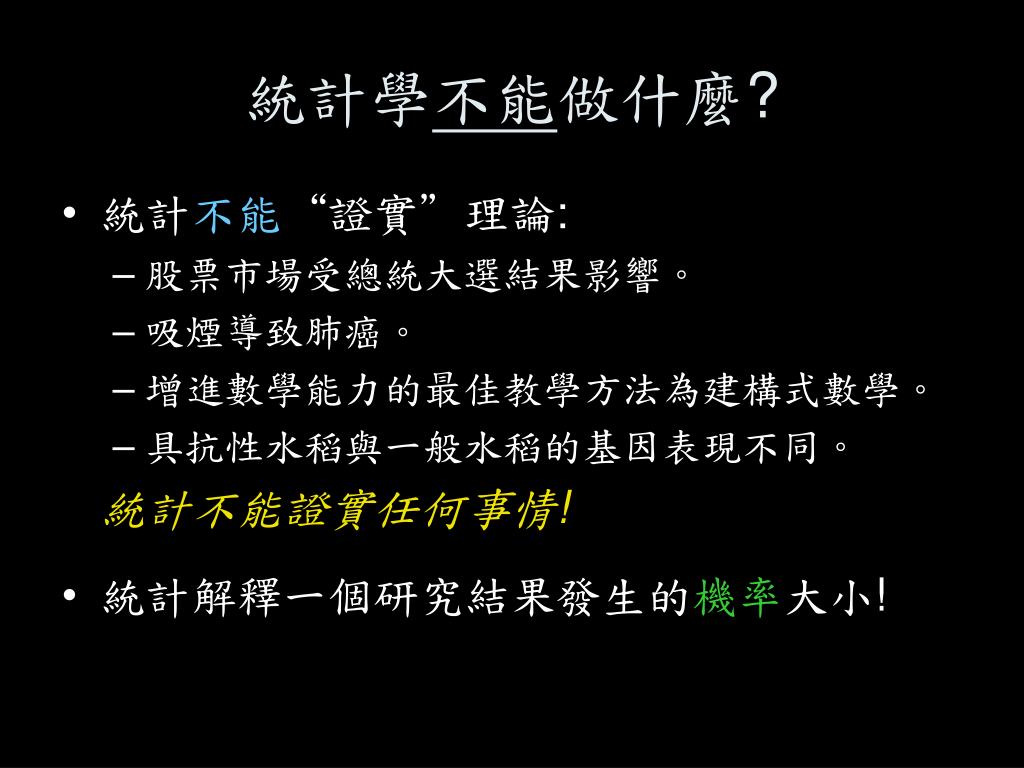 統計學不能做什麼?

• 統計不能 “證實” 理論:
– 股票市場受總統大選結果影響。
– 吸煙導致肺癌。
– 增進數學能力的最佳教學方法為建構式數學。
– 具抗性水稻與一般水稻的基因表現不同。
統計不能證實任何事情!

• 統計解釋一個研究結果發生的機率大小!